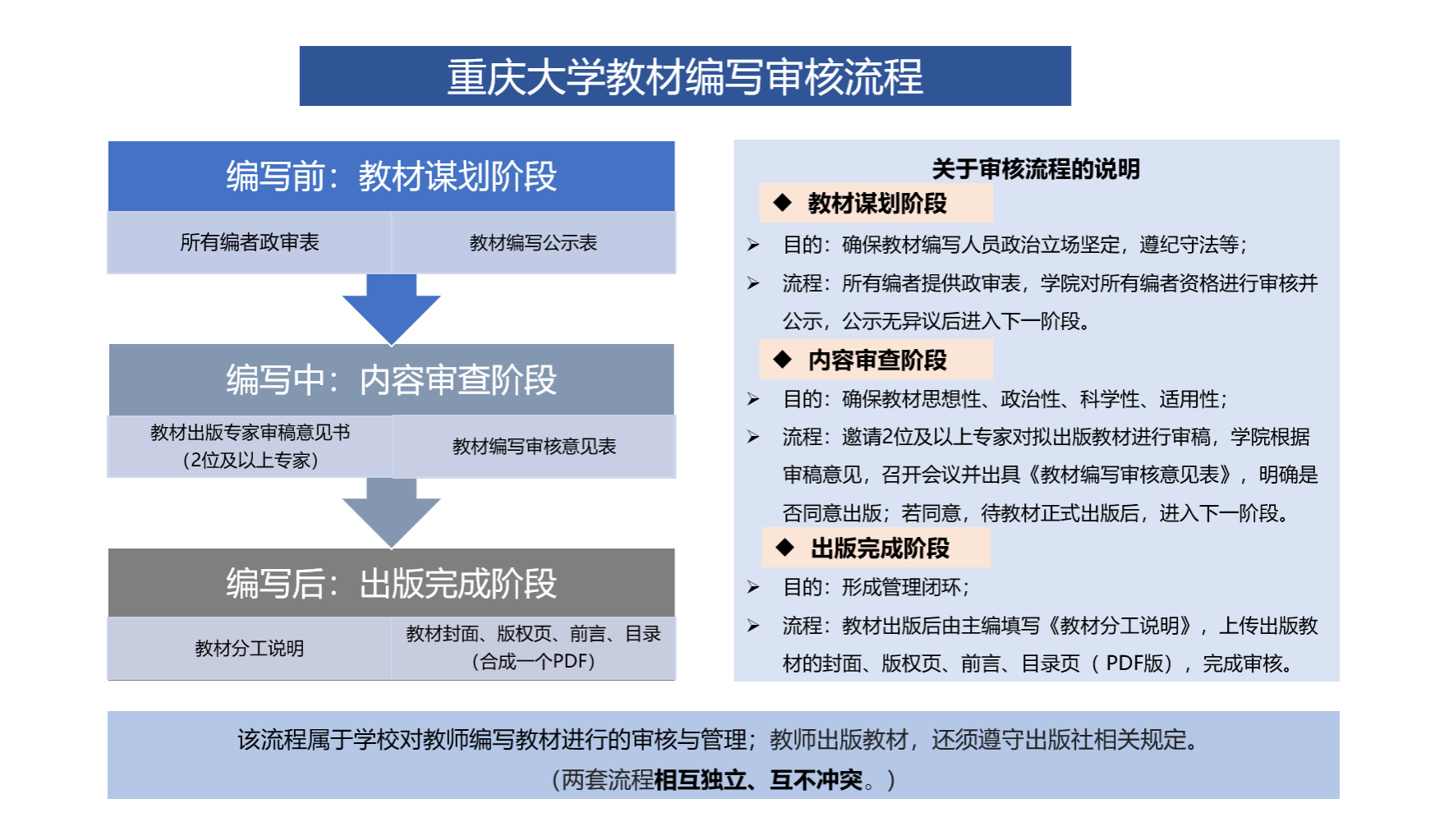 重庆大学教材编写审核流程

编写前：教材谋划阶段

所有编者政审表

教材编写公示表

编写中：内容审查阶段

教材出版专家审稿意见书（2位及以上专家）

教材编写审核意见表

编写后：出版完成阶段

教材分工说明

教材封面、版权页、前言、目录（合成一个PDF）

关于审核流程的说明

◆ 教材谋划阶段

➢ 目的：确保教材编写人员政治立场坚定，遵纪守法等；

➢ 流程：所有编者提供政审表，学院对所有编者资格进行审核并公示，公示无异议后进入下一阶段。

◆ 内容审查阶段

➢ 目的：确保教材思想性、政治性、科学性、适用性；

➢ 流程：邀请2位及以上专家对拟出版教材进行审稿，学院根据审稿意见，召开会议并出具《教材编写审核意见表》，明确是否同意出版；若同意，待教材正式出版后，进入下一阶段。

◆ 出版完成阶段

➢ 目的：形成管理闭环；

➢ 流程：教材出版后由主编填写《教材分工说明》，上传出版教材的封面、版权页、前言、目录页（PDF版），完成审核。

该流程属于学校对教师编写教材进行的审核与管理；教师出版教材，还须遵守出版社相关规定。
（两套流程相互独立、互不冲突。）